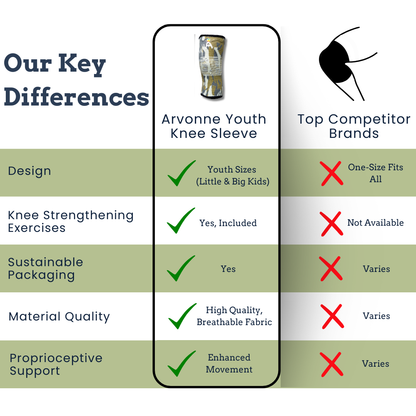 Our Key Differences

|  | Arvonne Youth Knee Sleeve | Top Competitor Brands |
|---|---|---|
| Design | Youth Sizes (Little & Big Kids) | One-Size Fits All |
| Knee Strengthening Exercises | Yes, Included | Not Available |
| Sustainable Packaging | Yes | Varies |
| Material Quality | High Quality, Breathable Fabric | Varies |
| Proprioceptive Support | Enhanced Movement | Varies |